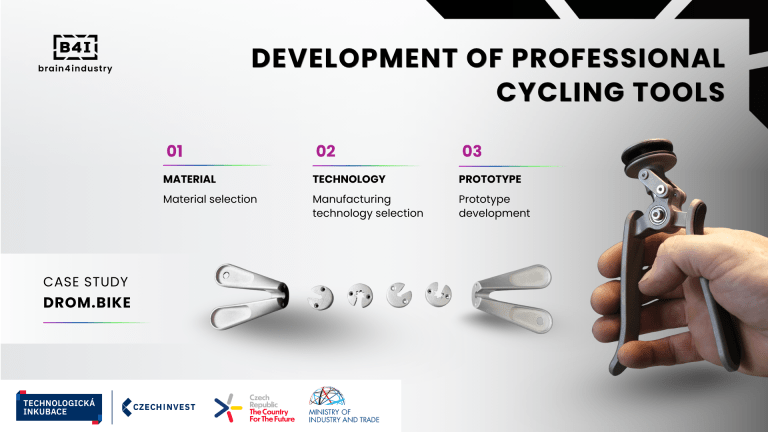 B4I
brain4industry

DEVELOPMENT OF PROFESSIONAL CYCLING TOOLS

01
MATERIAL
Material selection

02
TECHNOLOGY
Manufacturing technology selection

03
PROTOTYPE
Prototype development

CASE STUDY
DROM.BIKE

TECHNOLOGICKÁ INKUBACE
CZECHINVEST
Czech Republic
The Country For The Future
MINISTRY OF INDUSTRY AND TRADE